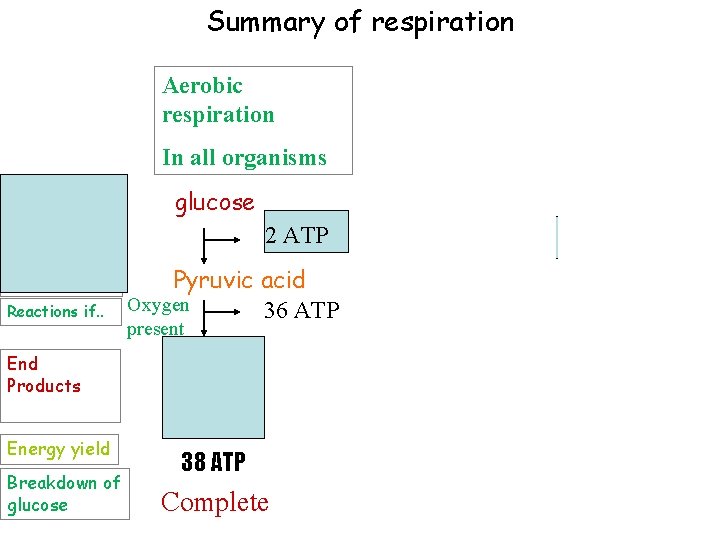 Summary of respiration

Aerobic respiration

In all organisms

glucose

2 ATP

Pyruvic acid

Reactions if..

Oxygen present

36 ATP

End Products

Energy yield

38 ATP

Breakdown of glucose

Complete